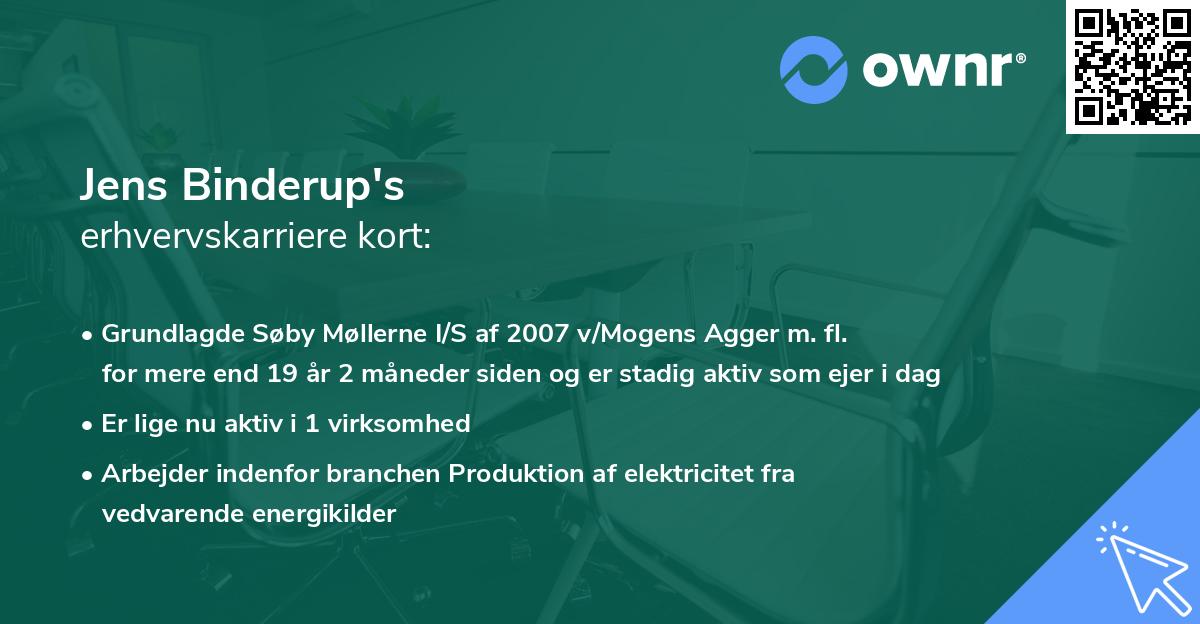 ownr®

Jens Binderup's
erhvervskarriere kort:

• Grundlagde Søby Møllerne I/S af 2007 v/Mogens Agger m. fl. for mere end 19 år 2 måneder siden og er stadig aktiv som ejer i dag

• Er lige nu aktiv i 1 virksomhed

• Arbejder indenfor branchen Produktion af elektricitet fra vedvarende energikilder